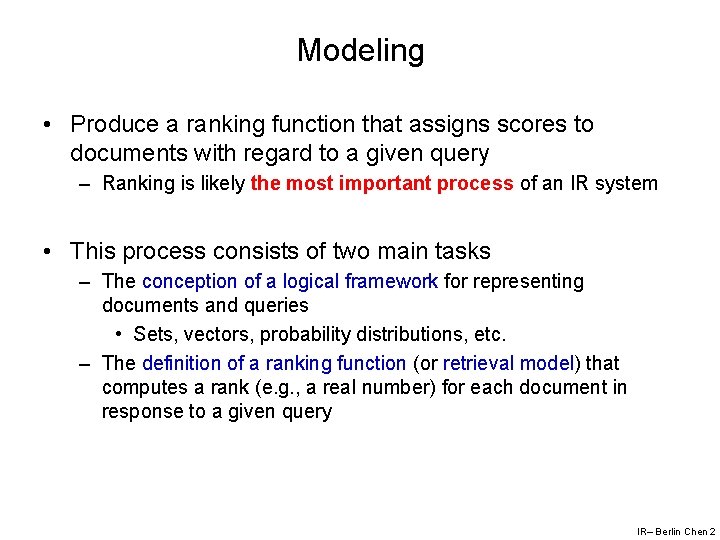 Modeling

• Produce a ranking function that assigns scores to documents with regard to a given query

– Ranking is likely the most important process of an IR system

• This process consists of two main tasks

– The conception of a logical framework for representing documents and queries

• Sets, vectors, probability distributions, etc.

– The definition of a ranking function (or retrieval model) that computes a rank (e.g., a real number) for each document in response to a given query

IR– Berlin Chen 2